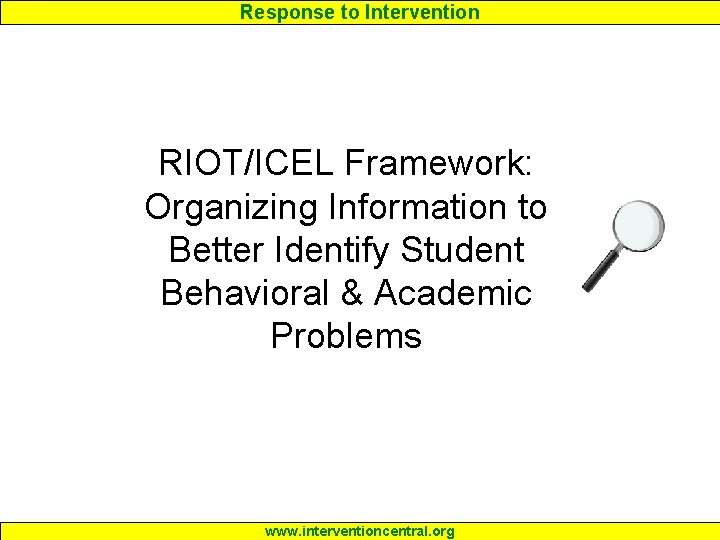 Response to Intervention

RIOT/ICEL Framework: Organizing Information to Better Identify Student Behavioral & Academic Problems

www.interventioncentral.org